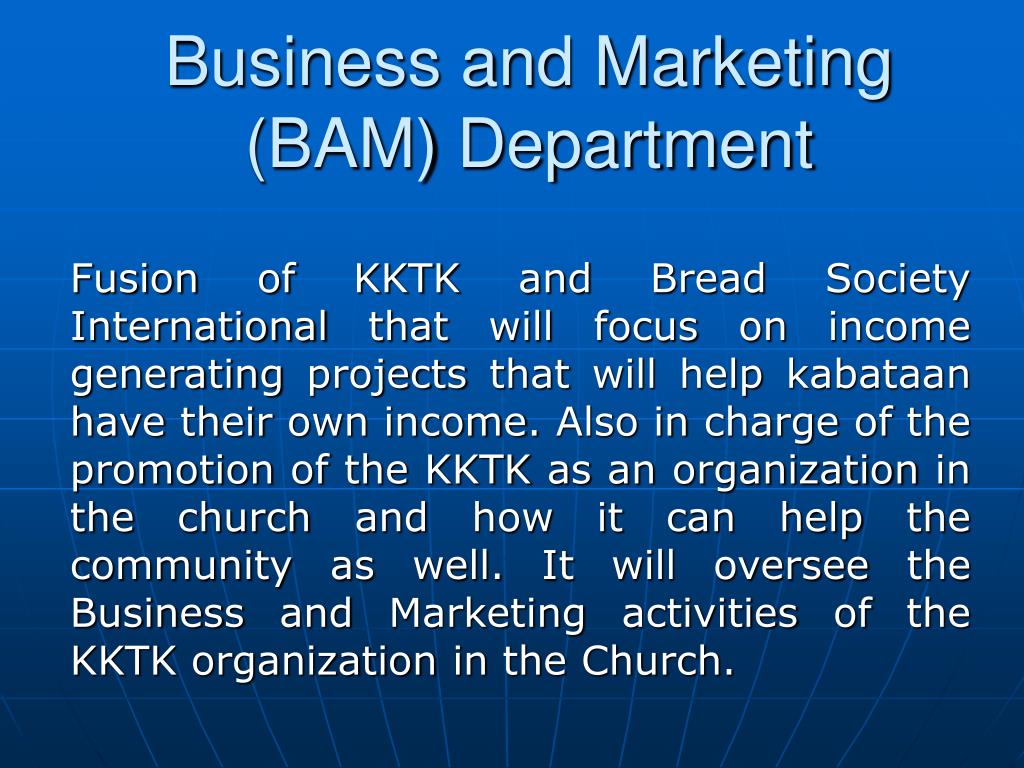 Business and Marketing (BAM) Department

Fusion of KKTK and Bread Society International that will focus on income generating projects that will help kabataan have their own income. Also in charge of the promotion of the KKTK as an organization in the church and how it can help the community as well. It will oversee the Business and Marketing activities of the KKTK organization in the Church.